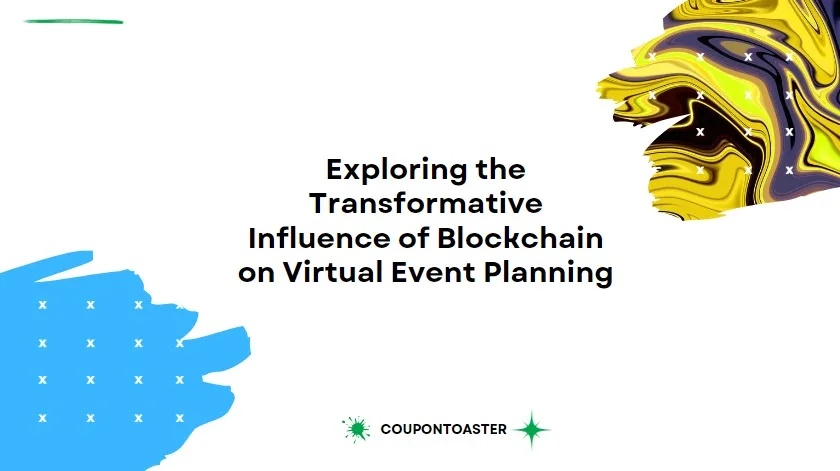 Exploring the Transformative Influence of Blockchain on Virtual Event Planning

COUPONTOASTER